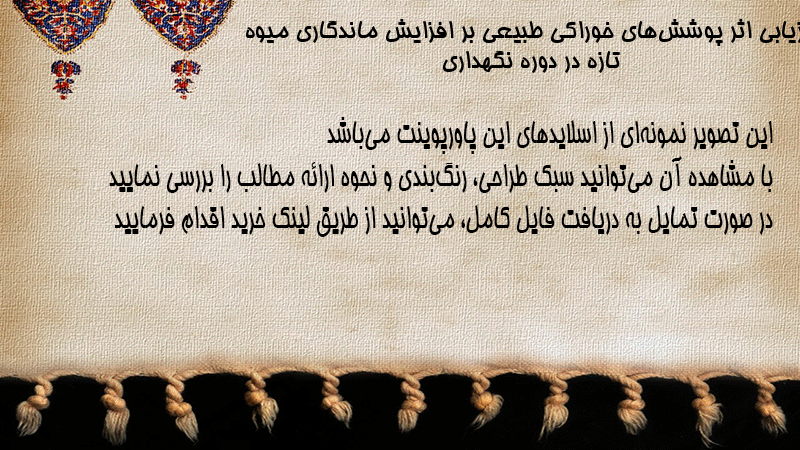 زیابی اثر پوشش‌های خوراکی طبیعی بر افزایش ماندگاری میوه تازه در دوره نگهداری

این تصویر نمونه‌ای از اسلایدهای این پاورپوینت می‌باشد
با مشاهده آن می‌توانید سبک طراحی، رنگ‌بندی و نحوه ارائه مطالب را بررسی نمایید
در صورت تمایل به دریافت فایل کامل، می‌توانید از طریق لینک خرید اقدام فرمایید